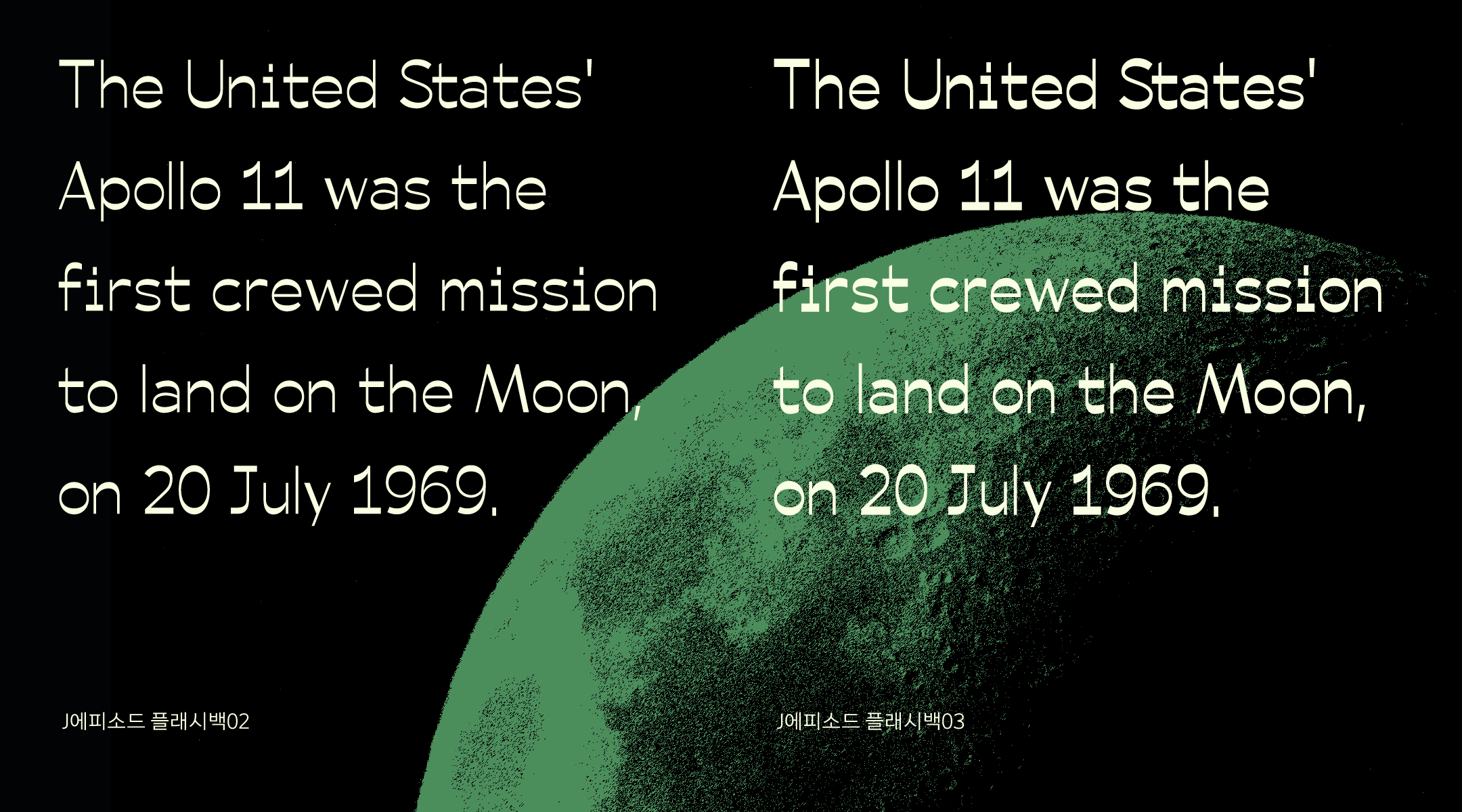 The United States' Apollo 11 was the first crewed mission to land on the Moon, on 20 July 1969.

J에피소드 플래시백02

The United States' Apollo 11 was the first crewed mission to land on the Moon, on 20 July 1969.

J에피소드 플래시백03